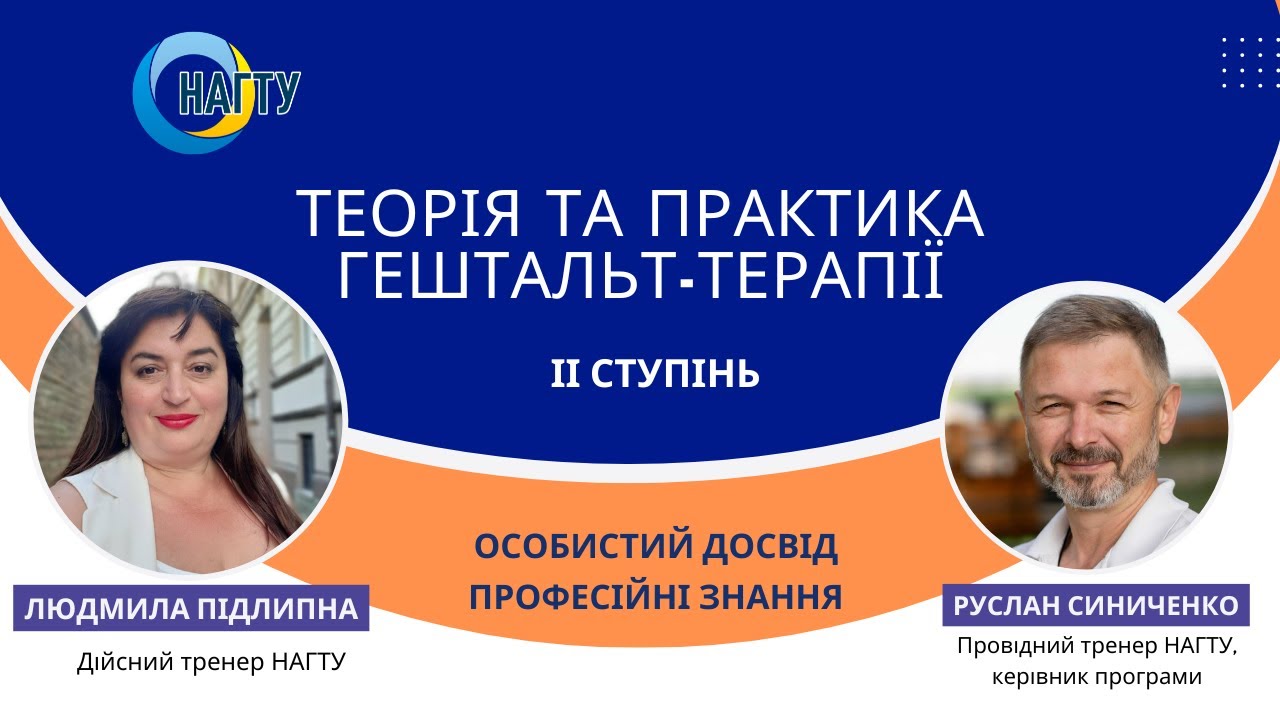 НАГТУ

ТЕОРІЯ ТА ПРАКТИКА ГЕШТАЛЬТ-ТЕРАПІЇ

ІІ СТУПІНЬ

ОСОБИСТИЙ ДОСВІД
ПРОФЕСІЙНІ ЗНАННЯ

ЛЮДМИЛА ПІДЛИПНА
Дійсний тренер НАГТУ

РУСЛАН СИНИЧЕНКО
Провідний тренер НАГТУ, керівник програми